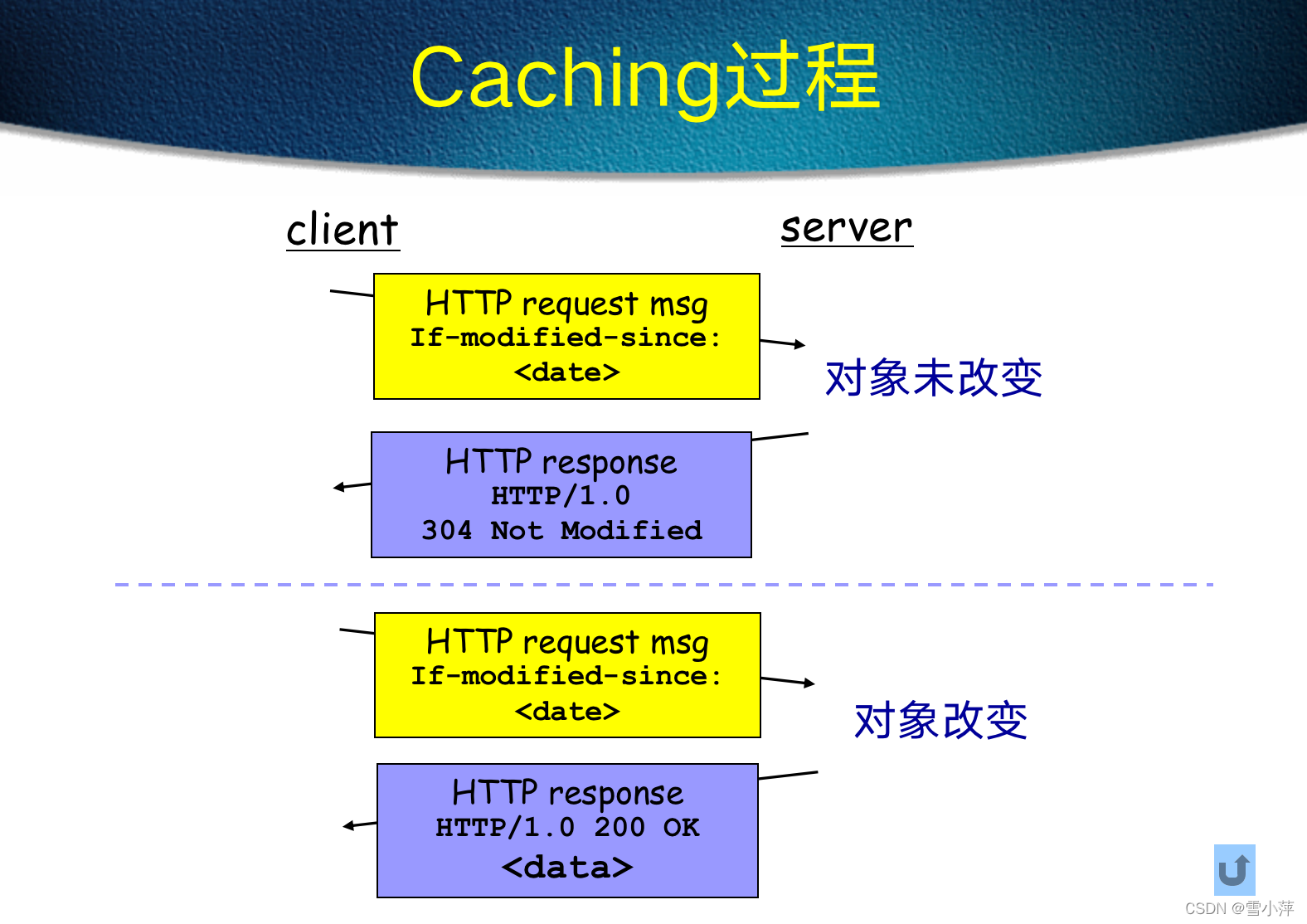 Caching过程

client

server

HTTP request msg
If-modified-since: <date>

对象未改变

HTTP response
HTTP/1.0
304 Not Modified

HTTP request msg
If-modified-since: <date>

对象改变

HTTP response
HTTP/1.0 200 OK
<data>

CSDN @雪小萍